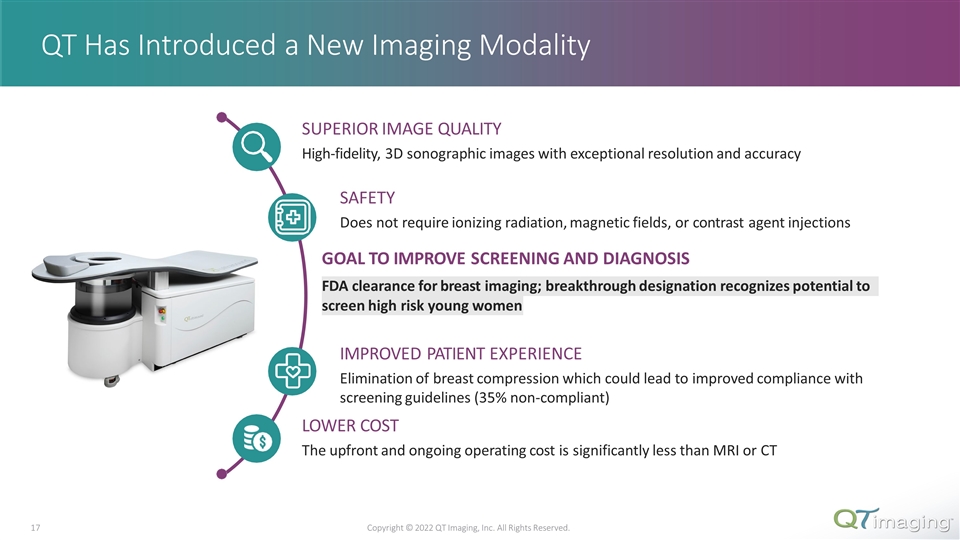 QT Has Introduced a New Imaging Modality

SUPERIOR IMAGE QUALITY
High-fidelity, 3D sonographic images with exceptional resolution and accuracy

SAFETY
Does not require ionizing radiation, magnetic fields, or contrast agent injections

GOAL TO IMPROVE SCREENING AND DIAGNOSIS
FDA clearance for breast imaging; breakthrough designation recognizes potential to screen high risk young women

IMPROVED PATIENT EXPERIENCE
Elimination of breast compression which could lead to improved compliance with screening guidelines (35% non-compliant)

LOWER COST
The upfront and ongoing operating cost is significantly less than MRI or CT

17

Copyright © 2022 QT Imaging, Inc. All Rights Reserved.

QT imaging